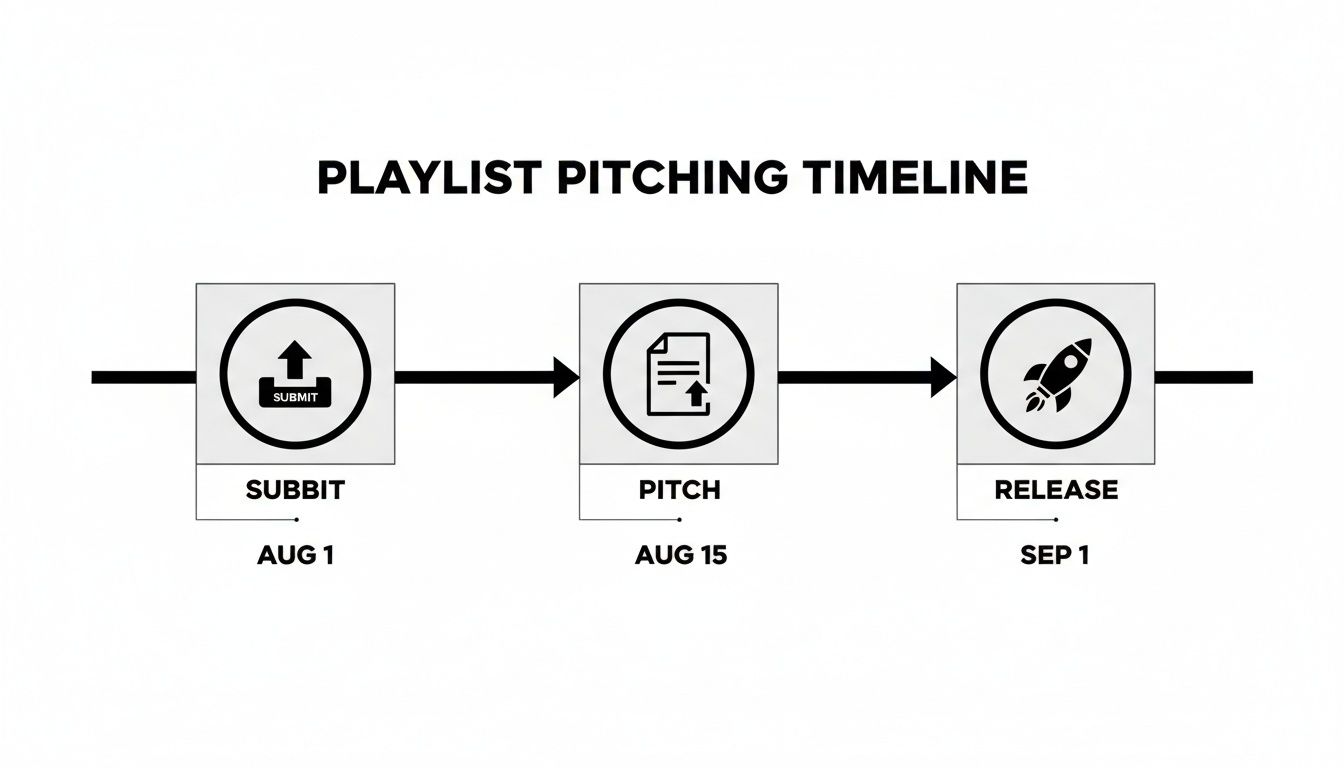 PLAYLIST PITCHING TIMELINE

SUBMIT

SUBBIT

AUG 1

PITCH

AUG 15

RELEASE

SEP 1